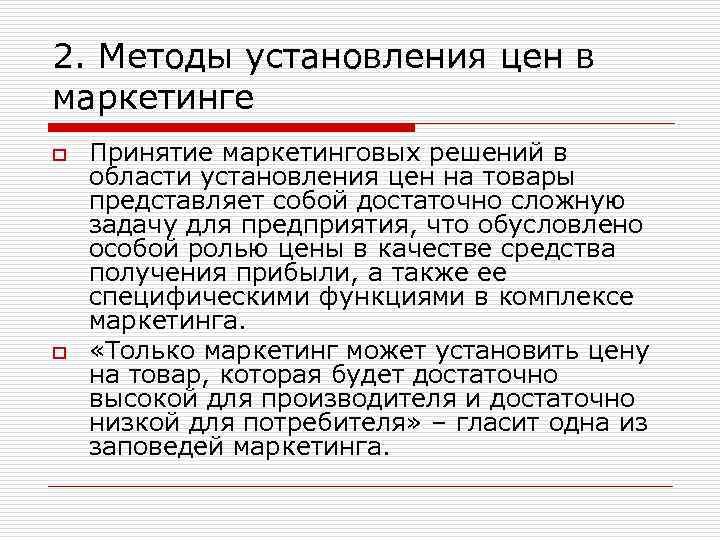 2. Методы установления цен в маркетинге

Принятие маркетинговых решений в области установления цен на товары представляет собой достаточно сложную задачу для предприятия, что обусловлено особой ролью цены в качестве средства получения прибыли, а также ее специфическими функциями в комплексе маркетинга.

«Только маркетинг может установить цену на товар, которая будет достаточно высокой для производителя и достаточно низкой для потребителя» – гласит одна из заповедей маркетинга.